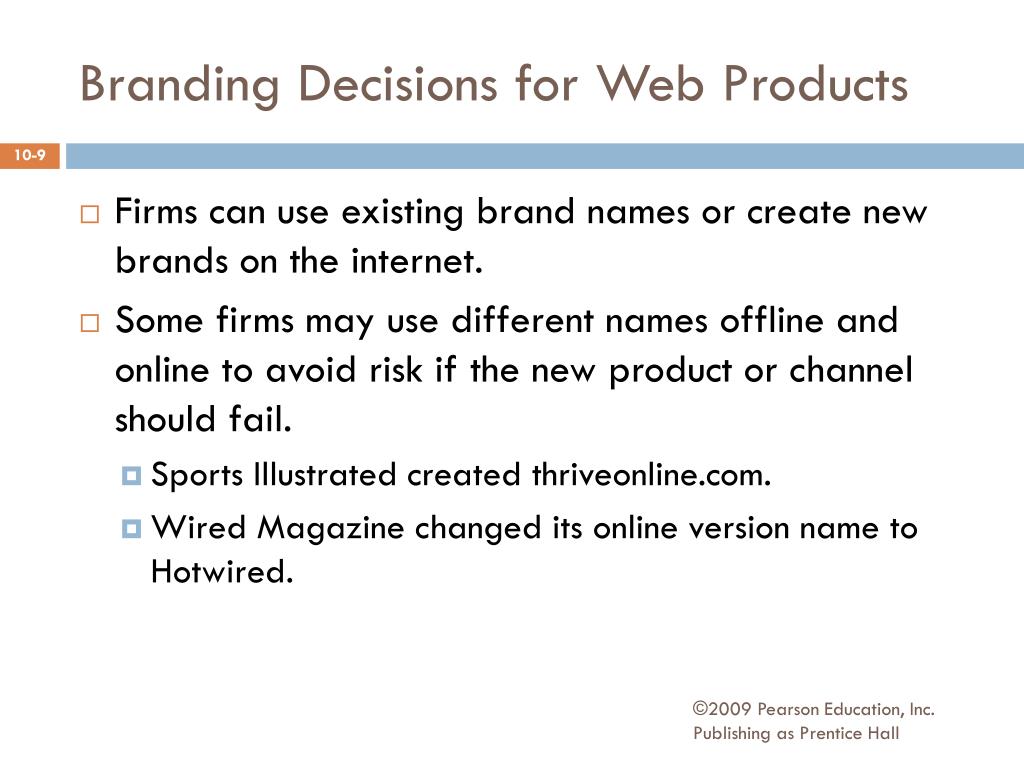 Branding Decisions for Web Products

10-9

Firms can use existing brand names or create new brands on the internet.

Some firms may use different names offline and online to avoid risk if the new product or channel should fail.

Sports Illustrated created thriveonline.com.

Wired Magazine changed its online version name to Hotwired.

©2009 Pearson Education, Inc.
Publishing as Prentice Hall